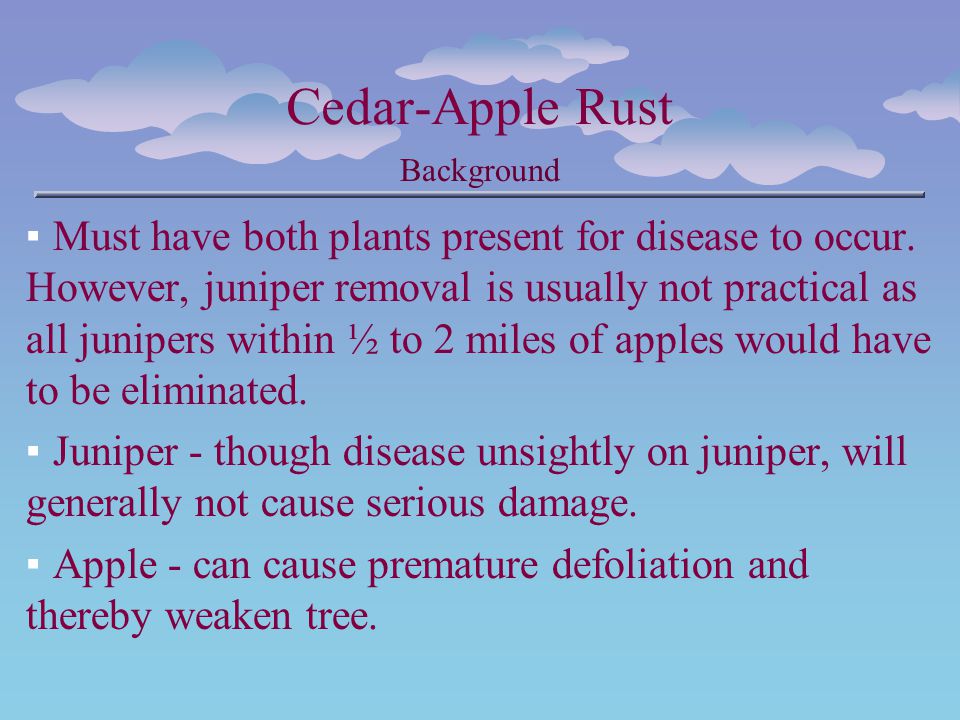 Cedar-Apple Rust

Background

▪ Must have both plants present for disease to occur. However, juniper removal is usually not practical as all junipers within ½ to 2 miles of apples would have to be eliminated.

▪ Juniper - though disease unsightly on juniper, will generally not cause serious damage.

▪ Apple - can cause premature defoliation and thereby weaken tree.